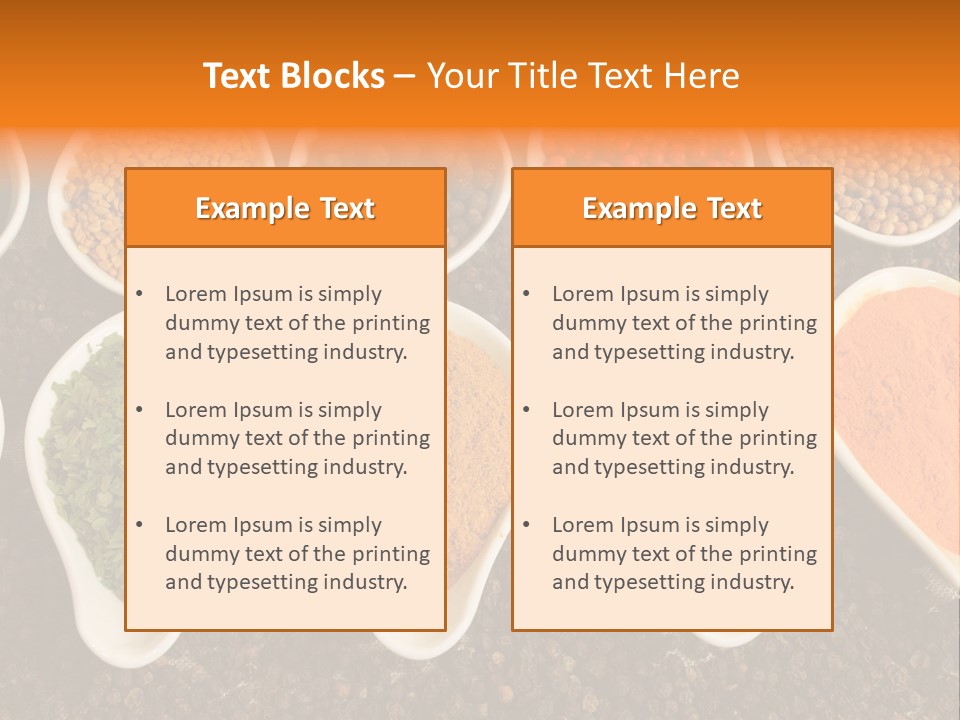 Text Blocks – Your Title Text Here

Example Text

• Lorem Ipsum is simply dummy text of the printing and typesetting industry.

• Lorem Ipsum is simply dummy text of the printing and typesetting industry.

• Lorem Ipsum is simply dummy text of the printing and typesetting industry.

Example Text

• Lorem Ipsum is simply dummy text of the printing and typesetting industry.

• Lorem Ipsum is simply dummy text of the printing and typesetting industry.

• Lorem Ipsum is simply dummy text of the printing and typesetting industry.